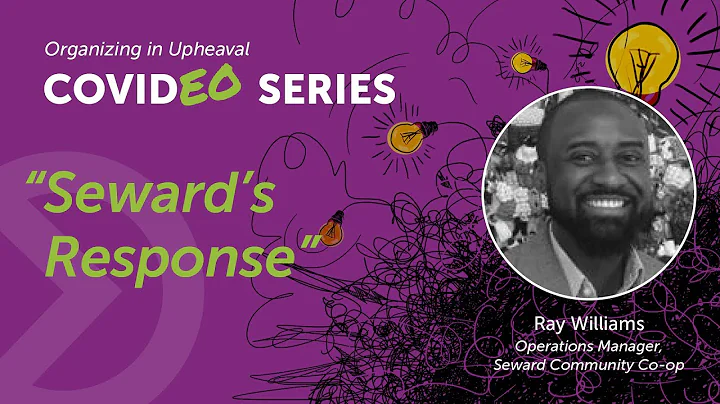 Organizing in Upheaval
COVIDEO SERIES

"Seward's Response"

Ray Williams
Operations Manager,
Seward Community Co-op